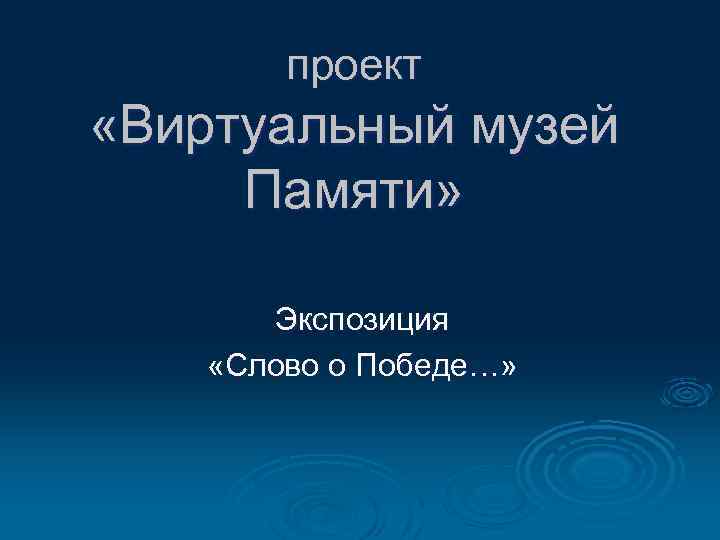 проект
«Виртуальный музей Памяти»

Экспозиция
«Слово о Победе…»